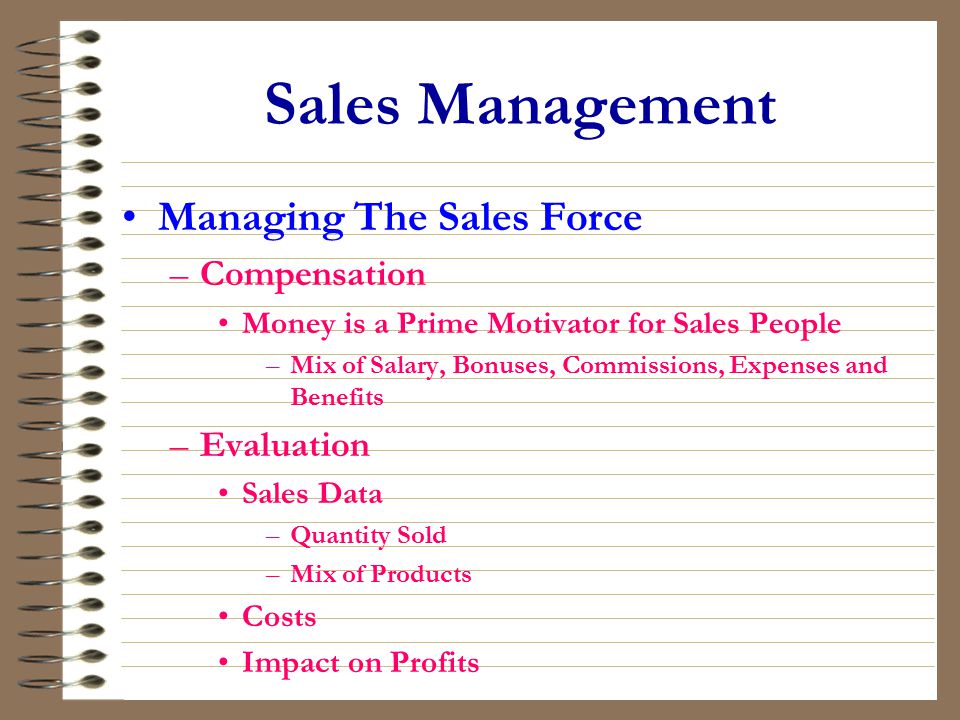 Sales Management

• Managing The Sales Force
– Compensation
• Money is a Prime Motivator for Sales People
– Mix of Salary, Bonuses, Commissions, Expenses and Benefits
– Evaluation
• Sales Data
– Quantity Sold
– Mix of Products
• Costs
• Impact on Profits